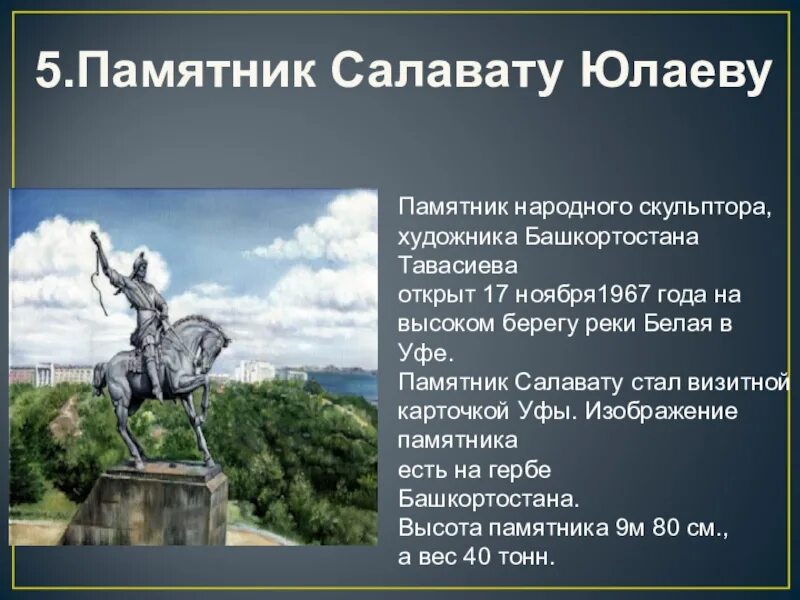 5.Памятник Салавату Юлаеву

Памятник народного скульптора, художника Башкортостана Тавасиева открыт 17 ноября1967 года на высоком берегу реки Белая в Уфе.
Памятник Салавату стал визитной карточкой Уфы. Изображение памятника есть на гербе Башкортостана.
Высота памятника 9м 80 см., а вес 40 тонн.